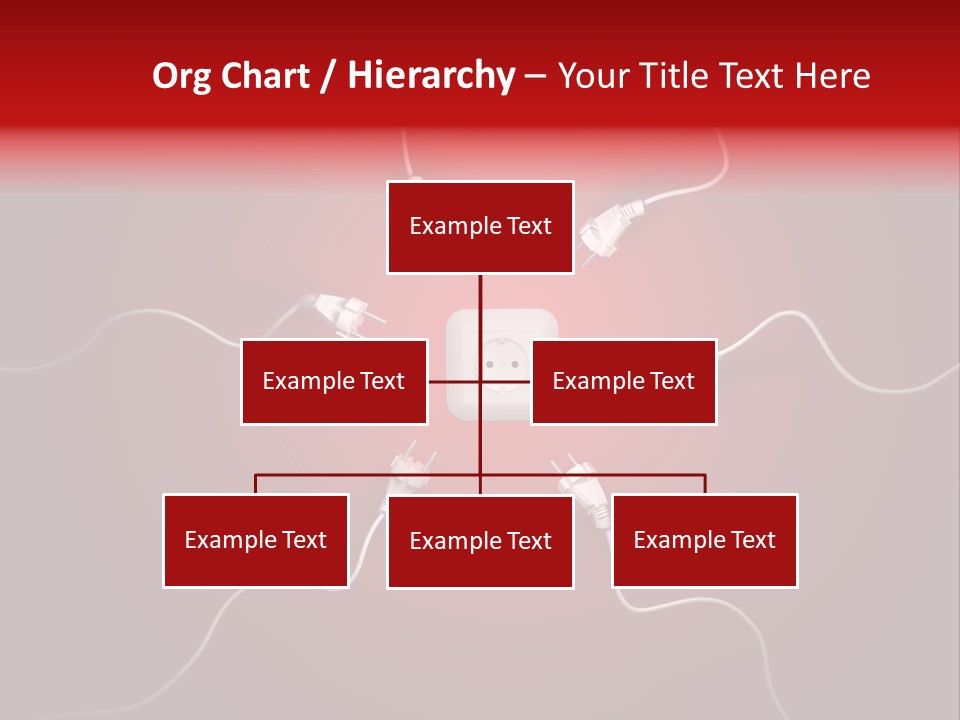 Org Chart / Hierarchy – Your Title Text Here

Example Text

Example Text

Example Text

Example Text

Example Text

Example Text